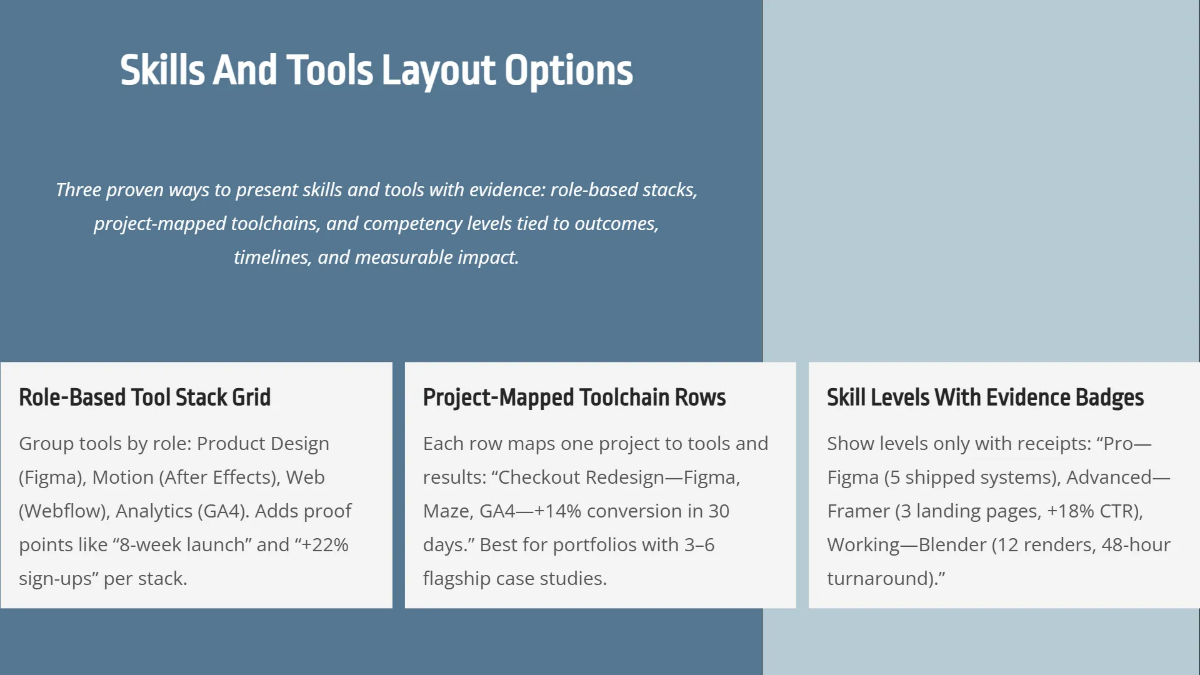 Skills And Tools Layout Options

Three proven ways to present skills and tools with evidence: role-based stacks, project-mapped toolchains, and competency levels tied to outcomes, timelines, and measurable impact.

Role-Based Tool Stack Grid

Group tools by role: Product Design (Figma), Motion (After Effects), Web (Webflow), Analytics (GA4). Adds proof points like “8-week launch” and “+22% sign-ups” per stack.

Project-Mapped Toolchain Rows

Each row maps one project to tools and results: “Checkout Redesign—Figma, Maze, GA4—+14% conversion in 30 days.” Best for portfolios with 3–6 flagship case studies.

Skill Levels With Evidence Badges

Show levels only with receipts: “Pro—Figma (5 shipped systems), Advanced—Framer (3 landing pages, +18% CTR), Working—Blender (12 renders, 48-hour turnaround).”